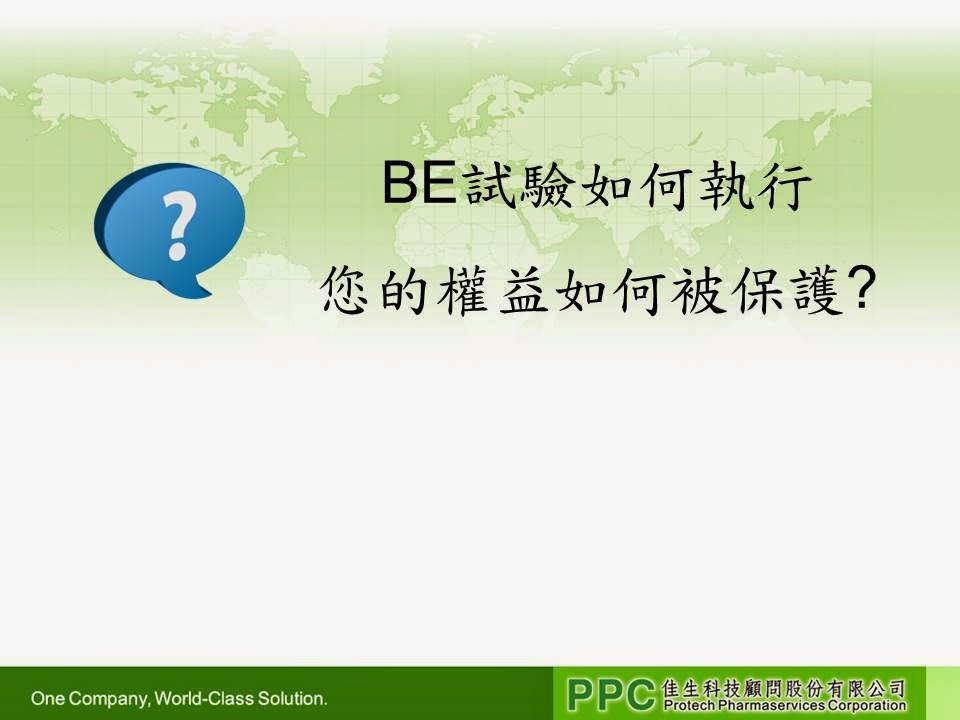 ?

BE試驗如何執行

您的權益如何被保護?

One Company, World-Class Solution.

PPC 佳生科技顧問股份有限公司
Protech Pharmaservices Corporation